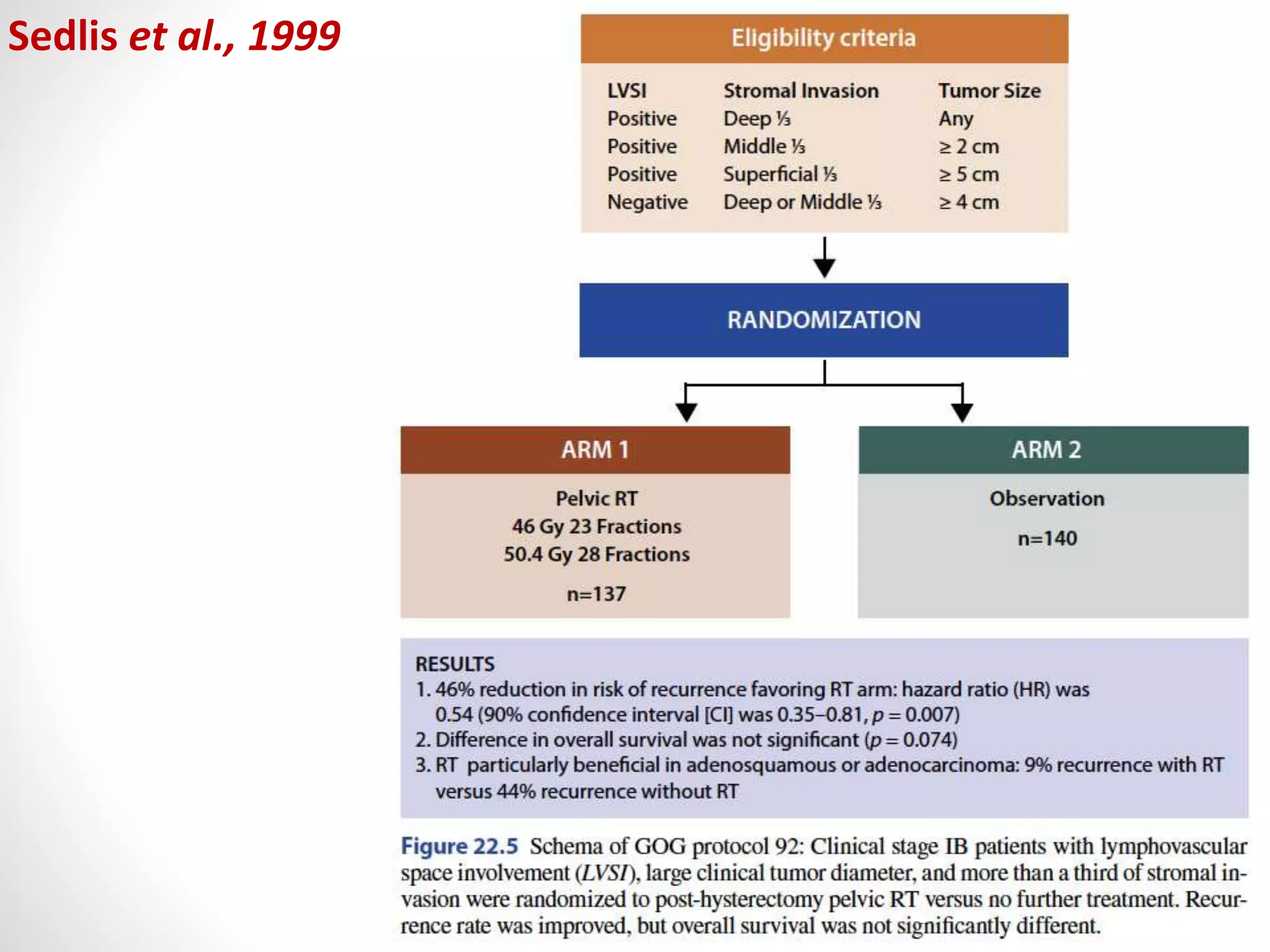 Sedlis et al., 1999

Eligibility criteria

| LVSI | Stromal Invasion | Tumor Size |
|---|---|---|
| Positive | Deep ⅓ | Any |
| Positive | Middle ⅓ | ≥ 2 cm |
| Positive | Superficial ⅓ | ≥ 5 cm |
| Negative | Deep or Middle ⅓ | ≥ 4 cm |

RANDOMIZATION

ARM 1

Pelvic RT
46 Gy 23 Fractions
50.4 Gy 28 Fractions

n=137

ARM 2

Observation

n=140

RESULTS
1. 46% reduction in risk of recurrence favoring RT arm: hazard ratio (HR) was 0.54 (90% confidence interval [CI] was 0.35–0.81, $p = 0.007$)
2. Difference in overall survival was not significant ($p = 0.074$)
3. RT particularly beneficial in adenosquamous or adenocarcinoma: 9% recurrence with RT versus 44% recurrence without RT

Figure 22.5 Schema of GOG protocol 92: Clinical stage IB patients with lymphovascular space involvement (LVSI), large clinical tumor diameter, and more than a third of stromal invasion were randomized to post-hysterectomy pelvic RT versus no further treatment. Recurrence rate was improved, but overall survival was not significantly different.